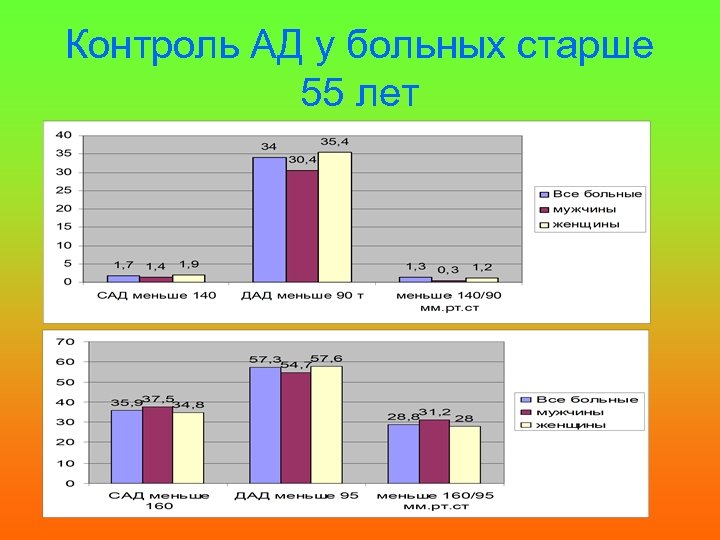 Контроль АД у больных старше 55 лет

40
35
30
25
20
15
10
5
0

1,7 1,4 1,9
34 30,4 35,4
1,3 0,3 1,2

САД меньше 140
ДАД меньше 90 т
меньше 140/90 мм.рт.ст

Все больные
мужчины
женщины

70
60
50
40
30
20
10
0

35,9 37,5 34,8
57,3 54,7 57,6
28,8 31,2 28

САД меньше 160
ДАД меньше 95
меньше 160/95 мм.рт.ст

Все больные
мужчины
женщины